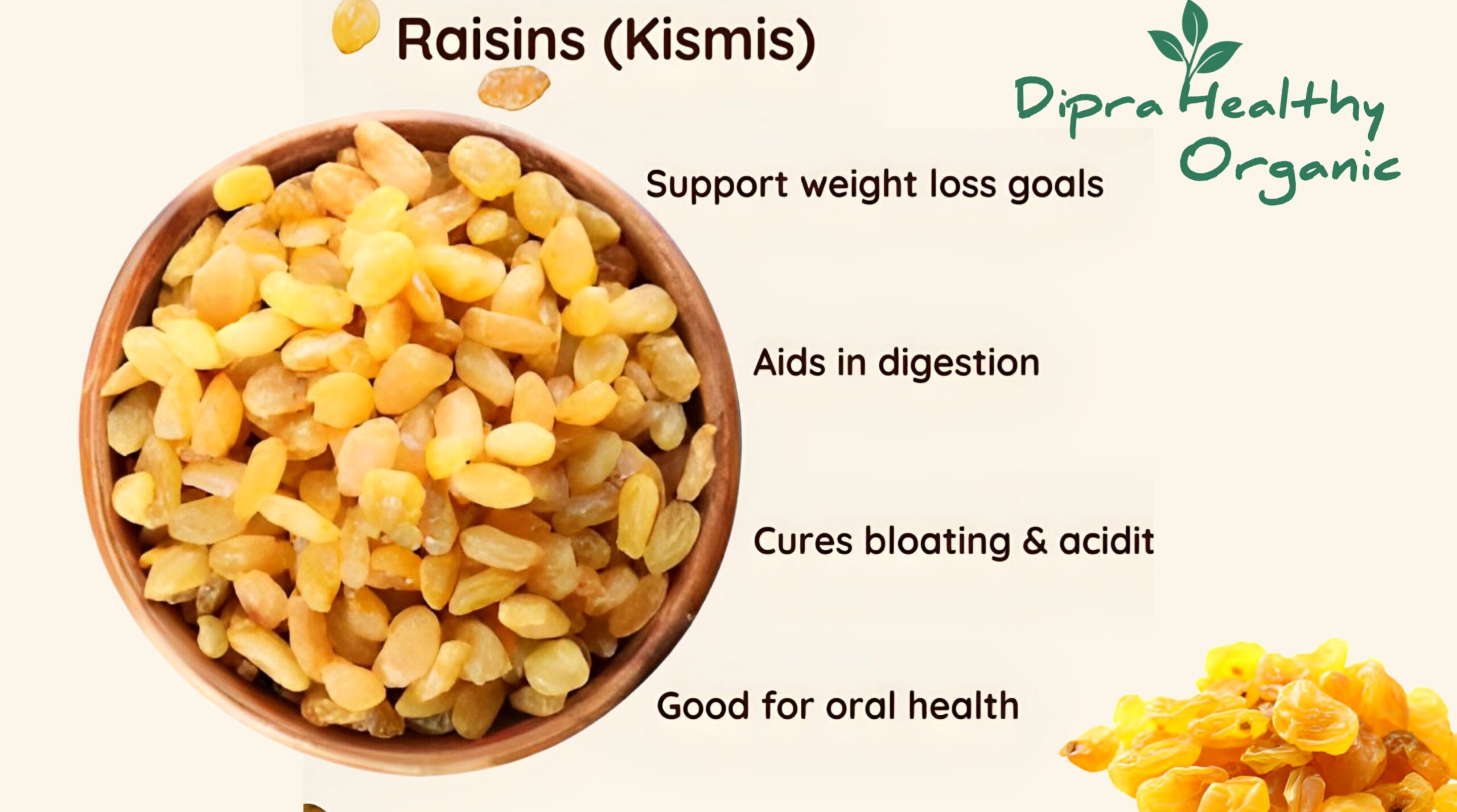 Raisins (Kismis)

Dipra Healthy Organic

Support weight loss goals

Aids in digestion

Cures bloating & acidit

Good for oral health